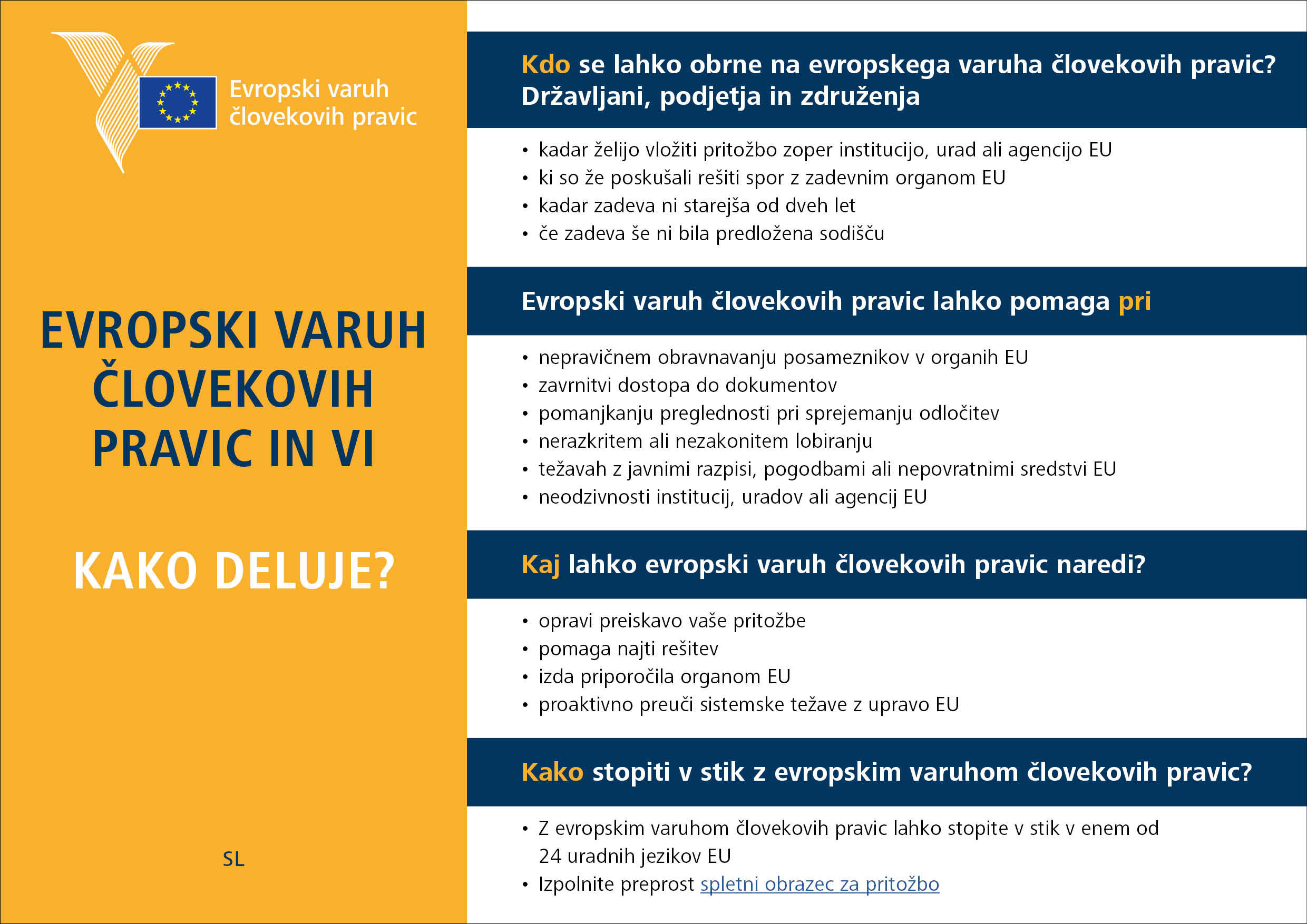 Evropski varuh človekovih pravic

EVROPSKI VARUH ČLOVEKOVIH PRAVIC IN VI

KAKO DELUJE?

SL

Kdo se lahko obrne na evropskega varuha človekovih pravic? Državljani, podjetja in združenja

• kadar želijo vložiti pritožbo zoper institucijo, urad ali agencijo EU
• ki so že poskušali rešiti spor z zadevnim organom EU
• kadar zadeva ni starejša od dveh let
• če zadeva še ni bila predložena sodišču

Evropski varuh človekovih pravic lahko pomaga pri

• nepravičnem obravnavanju posameznikov v organih EU
• zavrnitvi dostopa do dokumentov
• pomanjkanju preglednosti pri sprejemanju odločitev
• nerazkritem ali nezakonitem lobiranju
• težavah z javnimi razpisi, pogodbami ali nepovratnimi sredstvi EU
• neodzivnosti institucij, uradov ali agencij EU

Kaj lahko evropski varuh človekovih pravic naredi?

• opravi preiskavo vaše pritožbe
• pomaga najti rešitev
• izda priporočila organom EU
• proaktivno preuči sistemske težave z upravo EU

Kako stopiti v stik z evropskim varuhom človekovih pravic?

• Z evropskim varuhom človekovih pravic lahko stopite v stik v enem od 24 uradnih jezikov EU
• Izpolnite preprost spletni obrazec za pritožbo